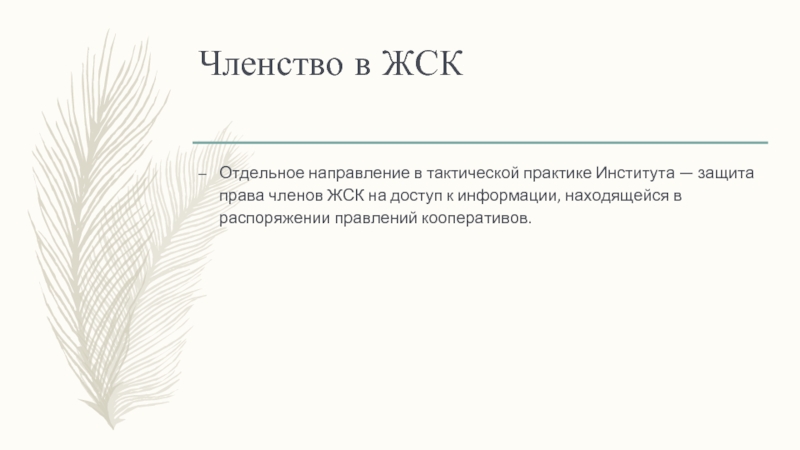 Членство в ЖСК

– Отдельное направление в тактической практике Института — защита права членов ЖСК на доступ к информации, находящейся в распоряжении правлений кооперативов.